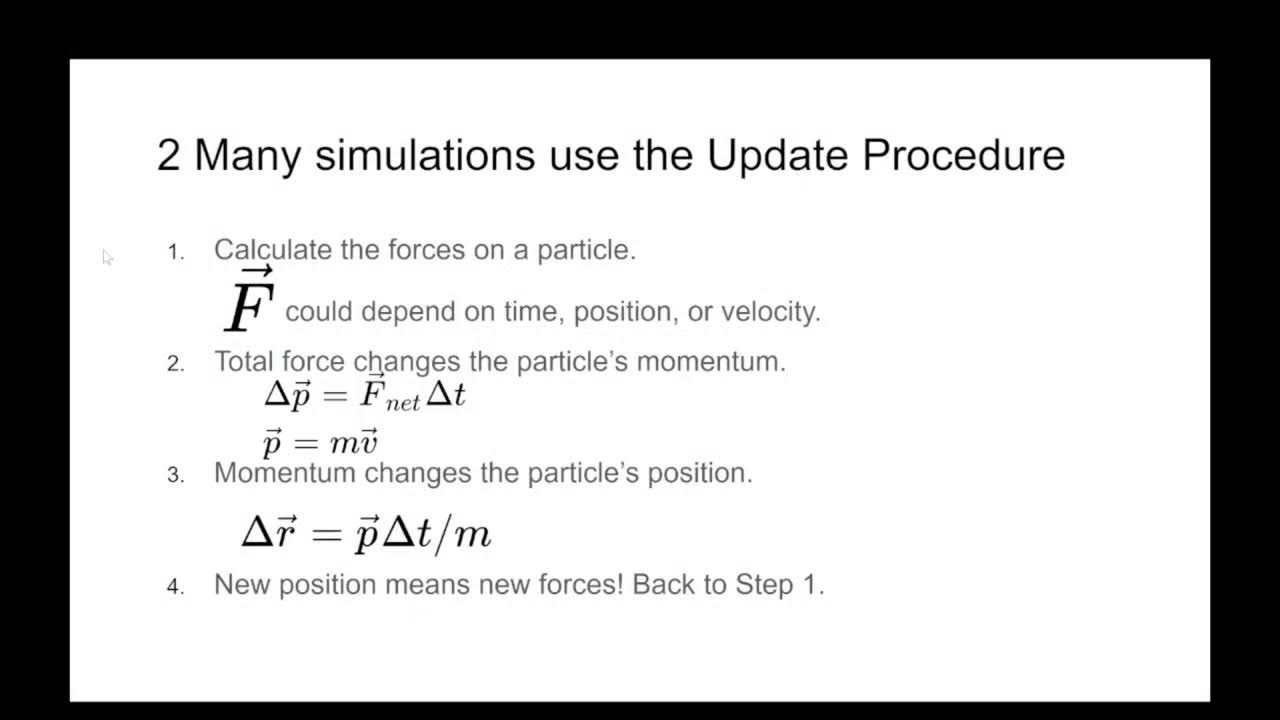 2 Many simulations use the Update Procedure

1. Calculate the forces on a particle.
$\vec{F}$ could depend on time, position, or velocity.

2. Total force changes the particle's momentum.
$\Delta\vec{p} = \vec{F}_{net}\Delta t$
$\vec{p} = m\vec{v}$

3. Momentum changes the particle's position.
$\Delta\vec{r} = \vec{p}\Delta t/m$

4. New position means new forces! Back to Step 1.